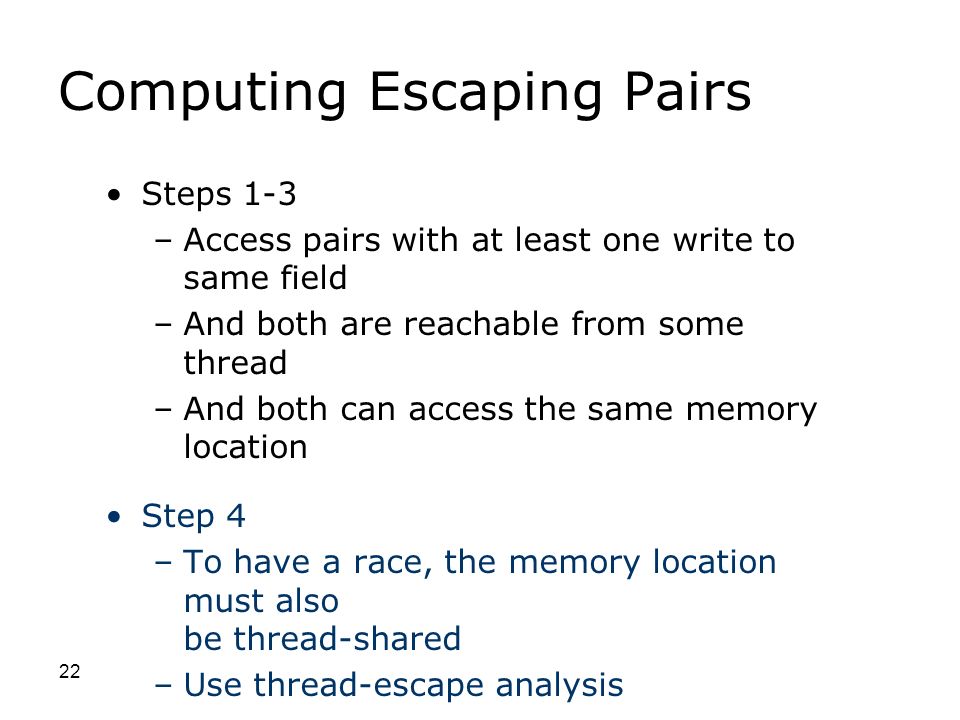 Computing Escaping Pairs

• Steps 1-3
– Access pairs with at least one write to same field
– And both are reachable from some thread
– And both can access the same memory location

• Step 4
– To have a race, the memory location must also
be thread-shared
– Use thread-escape analysis

22